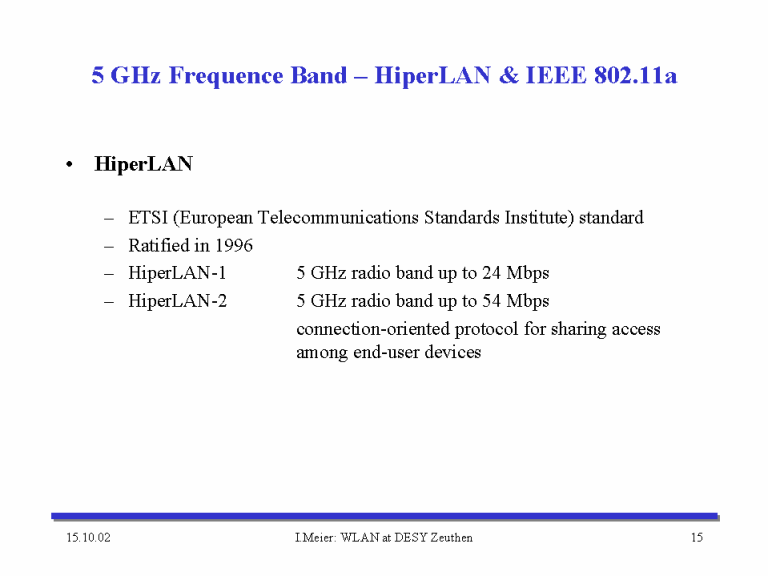 5 GHz Frequence Band – HiperLAN & IEEE 802.11a

• HiperLAN

– ETSI (European Telecommunications Standards Institute) standard
– Ratified in 1996
– HiperLAN-1 5 GHz radio band up to 24 Mbps
– HiperLAN-2 5 GHz radio band up to 54 Mbps
connection-oriented protocol for sharing access among end-user devices

15.10.02

I.Meier: WLAN at DESY Zeuthen

15